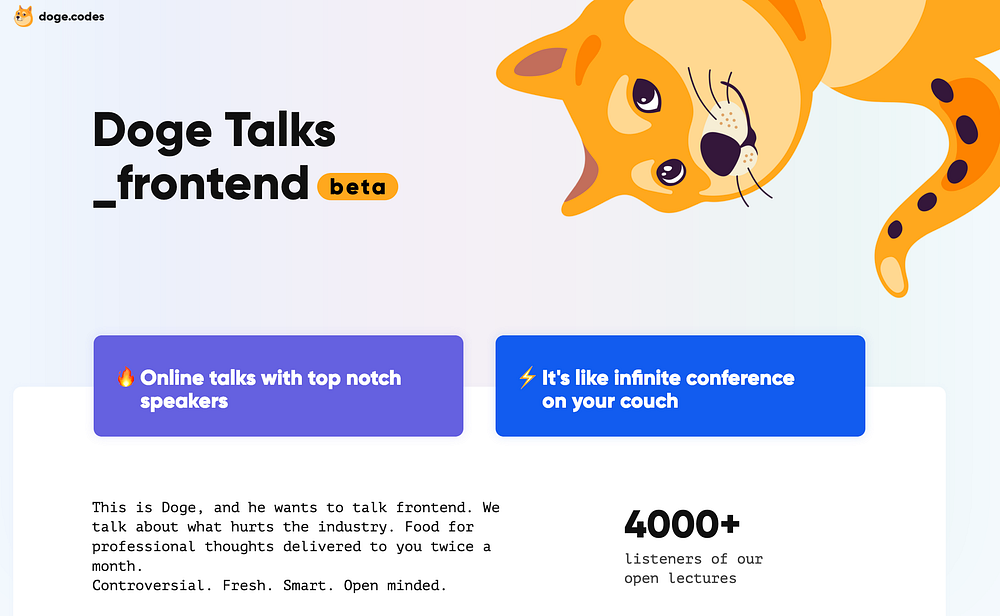 doge.codes

Doge Talks
_frontend beta

🔥 Online talks with top notch speakers

⚡ It's like infinite conference on your couch

This is Doge, and he wants to talk frontend. We talk about what hurts the industry. Food for professional thoughts delivered to you twice a month.
Controversial. Fresh. Smart. Open minded.

4000+
listeners of our open lectures